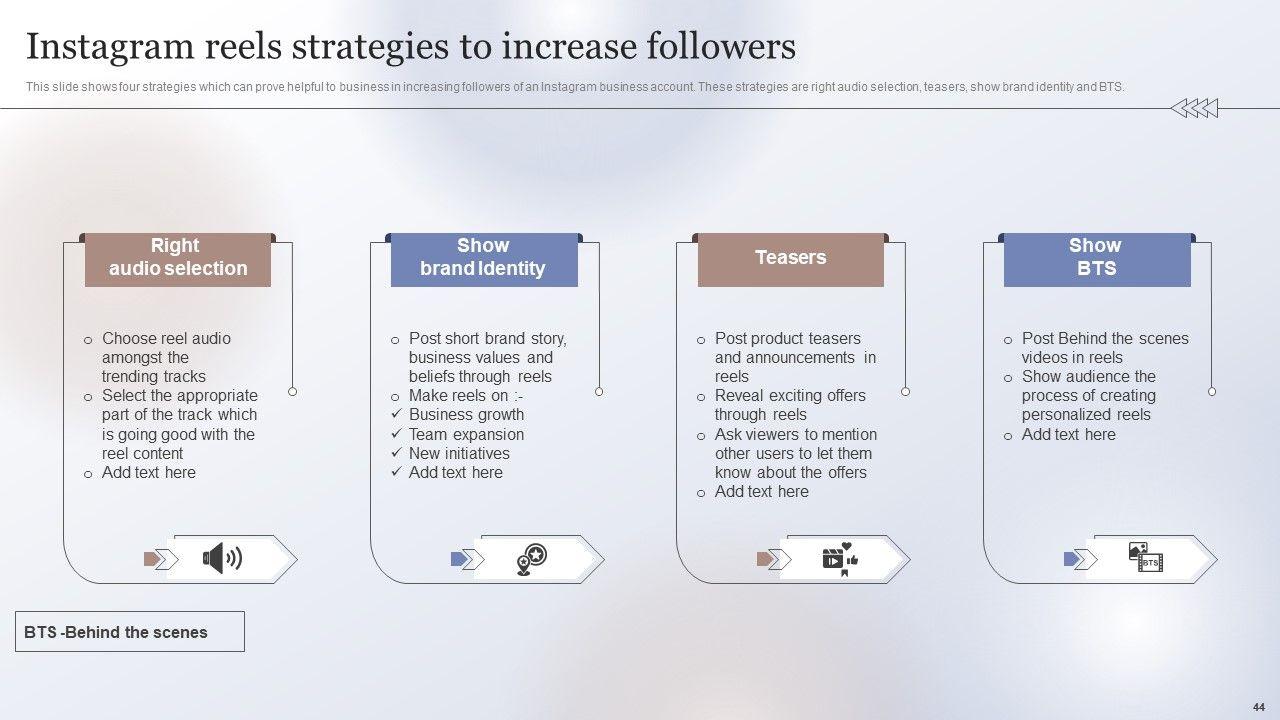 Instagram reels strategies to increase followers

This slide shows four strategies which can prove helpful to business in increasing followers of an Instagram business account. These strategies are right audio selection, teasers, show brand identity and BTS.

Right audio selection

o Choose reel audio amongst the trending tracks
o Select the appropriate part of the track which is going good with the reel content
o Add text here

Show brand Identity

o Post short brand story, business values and beliefs through reels
o Make reels on :-
✓ Business growth
✓ Team expansion
✓ New initiatives
✓ Add text here

Teasers

o Post product teasers and announcements in reels
o Reveal exciting offers through reels
o Ask viewers to mention other users to let them know about the offers
o Add text here

Show BTS

o Post Behind the scenes videos in reels
o Show audience the process of creating personalized reels
o Add text here

BTS

BTS -Behind the scenes

44